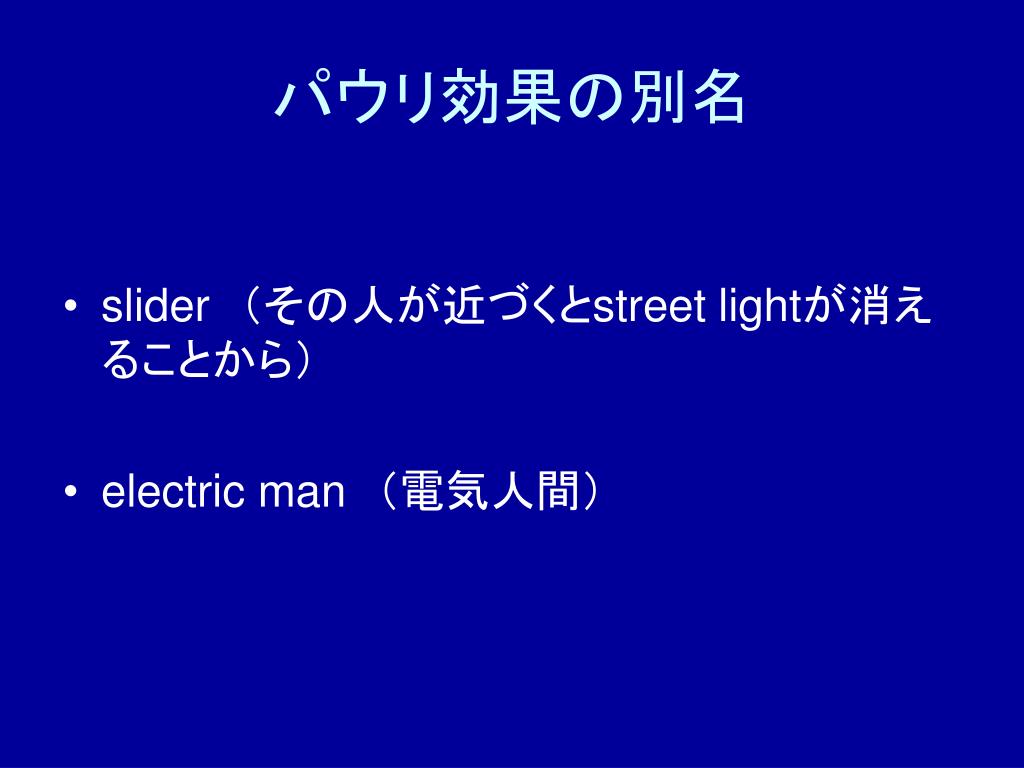 パウリ効果の別名

• slider （その人が近づくとstreet lightが消えることから）

• electric man （電気人間）